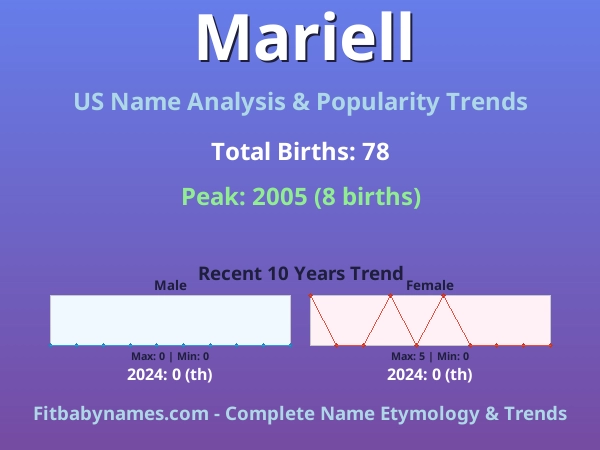 Mariell

US Name Analysis & Popularity Trends

Total Births: 78

Peak: 2005 (8 births)

Recent 10 Years Trend

Male

Max: 0 | Min: 0

2024: 0 (th)

Female

Max: 5 | Min: 0

2024: 0 (th)

Fitbabynames.com - Complete Name Etymology & Trends